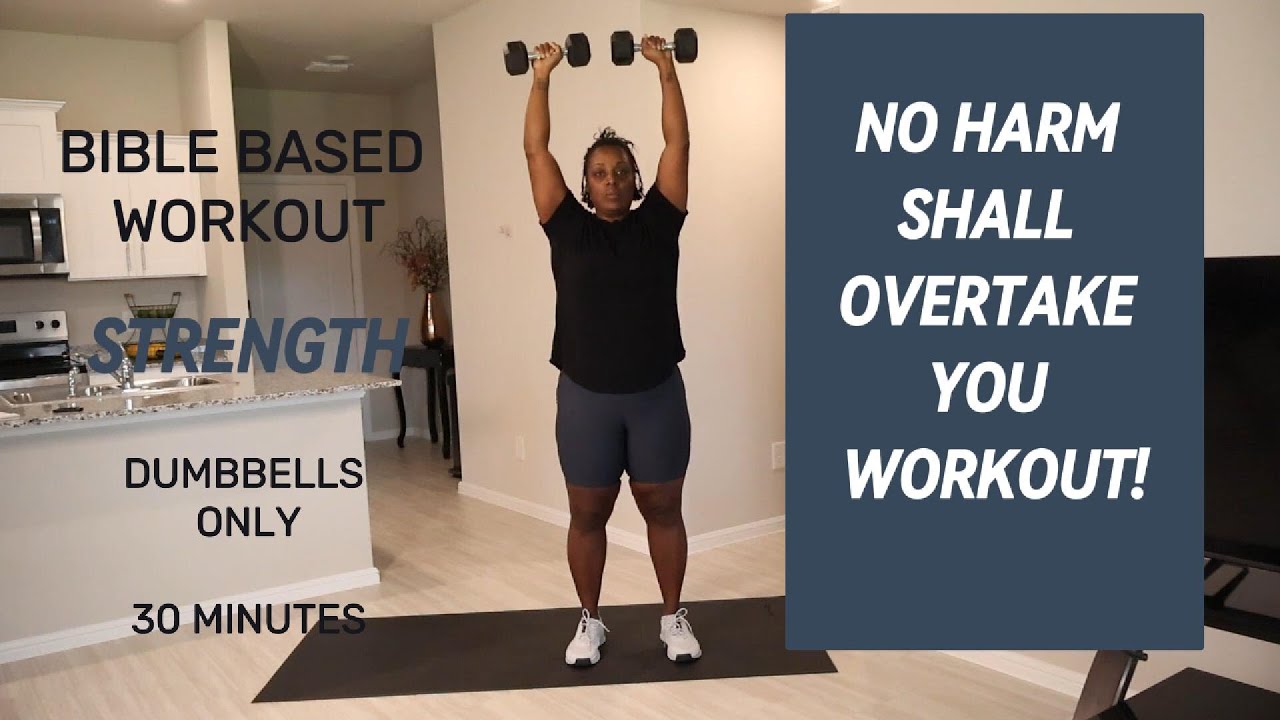 BIBLE BASED WORKOUT

STRENGTH

DUMBBELLS ONLY

30 MINUTES

NO HARM SHALL OVERTAKE YOU WORKOUT!